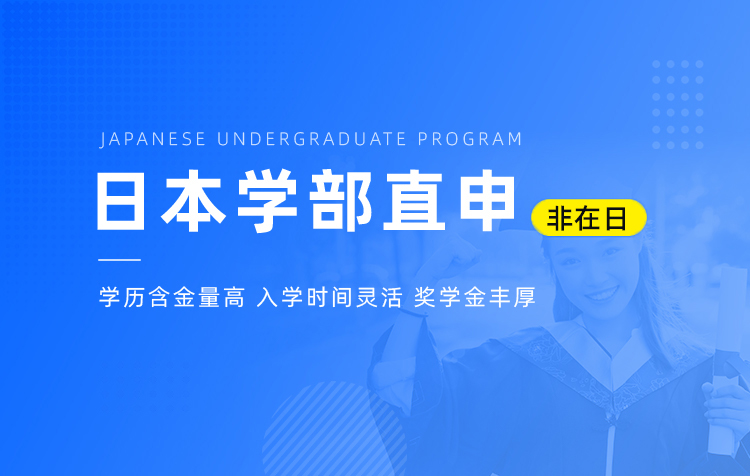 JAPANESE UNDERGRADUATE PROGRAM

日本学部直申

非在日

学历含金量高 入学时间灵活 奖学金丰厚